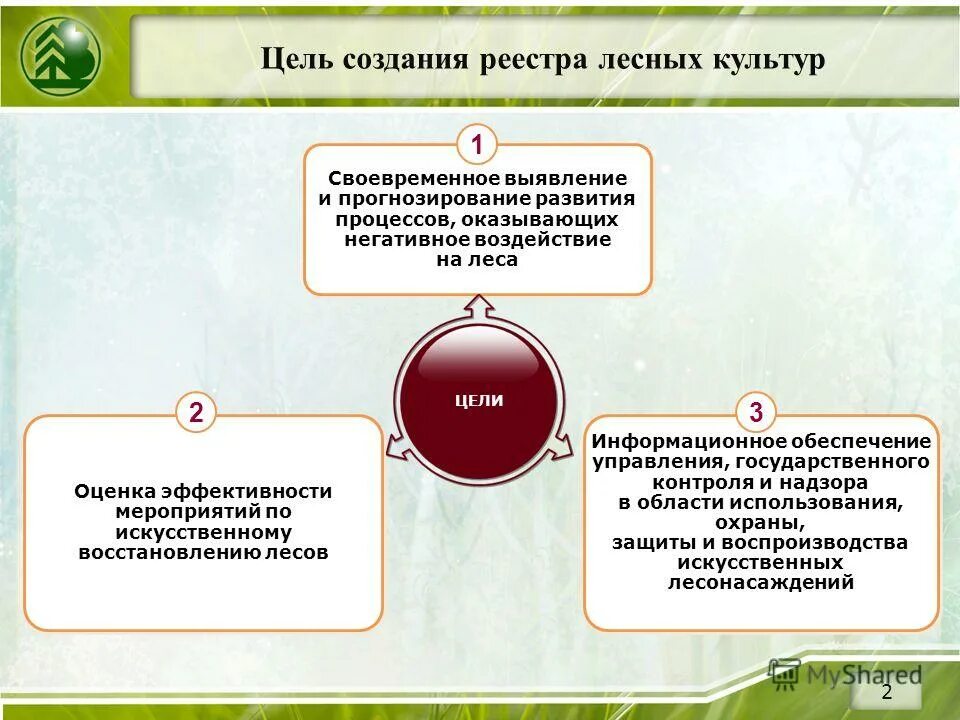 Цель создания реестра лесных культур

1

Своевременное выявление и прогнозирование развития процессов, оказывающих негативное воздействие на леса

ЦЕЛИ

2

Оценка эффективности мероприятий по искусственному восстановлению лесов

3

Информационное обеспечение управления, государственного контроля и надзора в области использования, охраны, защиты и воспроизводства искусственных лесонасаждений

MyShared

2